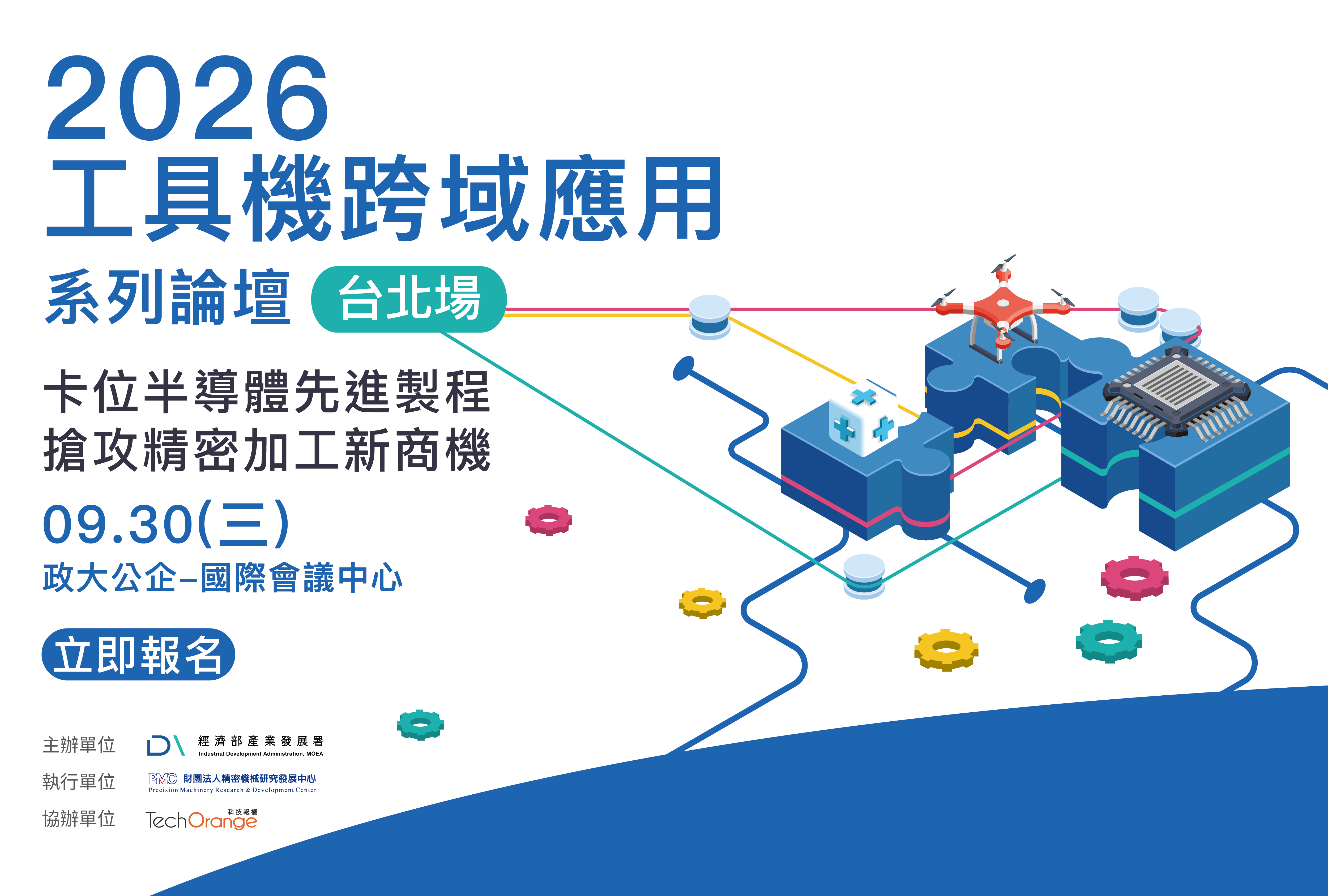 2026
工具機跨域應用
系列論壇 台北場

卡位半導體先進製程
搶攻精密加工新商機

09.30(三)
政大公企–國際會議中心

立即報名

主辦單位 經濟部產業發展署 Industrial Development Administration, MOEA
執行單位 PMC 財團法人精密機械研究發展中心 Precision Machinery Research & Development Center
協辦單位 TechOrange 科技報橘